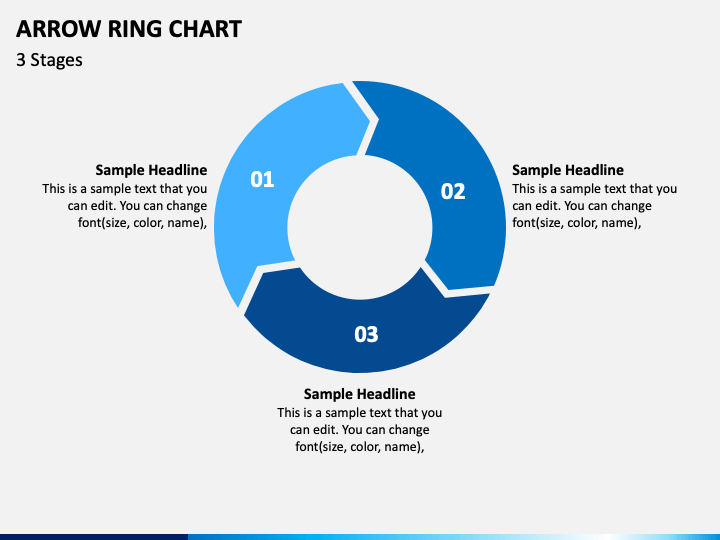 ARROW RING CHART
3 Stages

Sample Headline
This is a sample text that you can edit. You can change font(size, color, name),

01

02

Sample Headline
This is a sample text that you can edit. You can change font(size, color, name),

03

Sample Headline
This is a sample text that you can edit. You can change font(size, color, name),